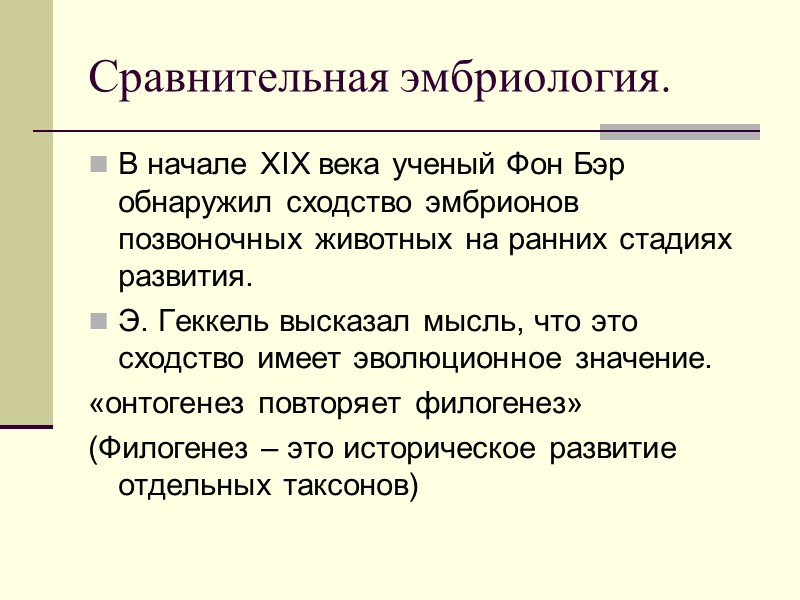 Сравнительная эмбриология.

В начале XIX века ученый Фон Бэр обнаружил сходство эмбрионов позвоночных животных на ранних стадиях развития.

Э. Геккель высказал мысль, что это сходство имеет эволюционное значение.

«онтогенез повторяет филогенез»

(Филогенез – это историческое развитие отдельных таксонов)